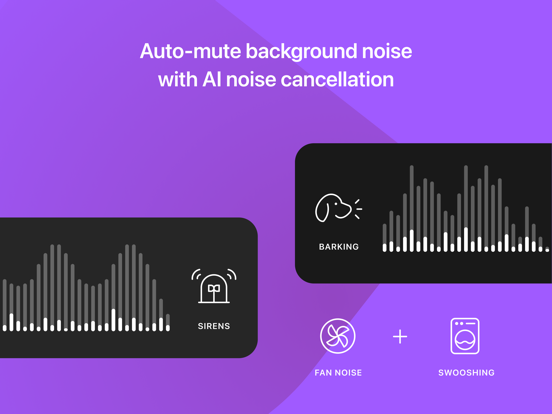 Auto-mute background noise with AI noise cancellation

BARKING

SIRENS

FAN NOISE

+

SWOOSHING